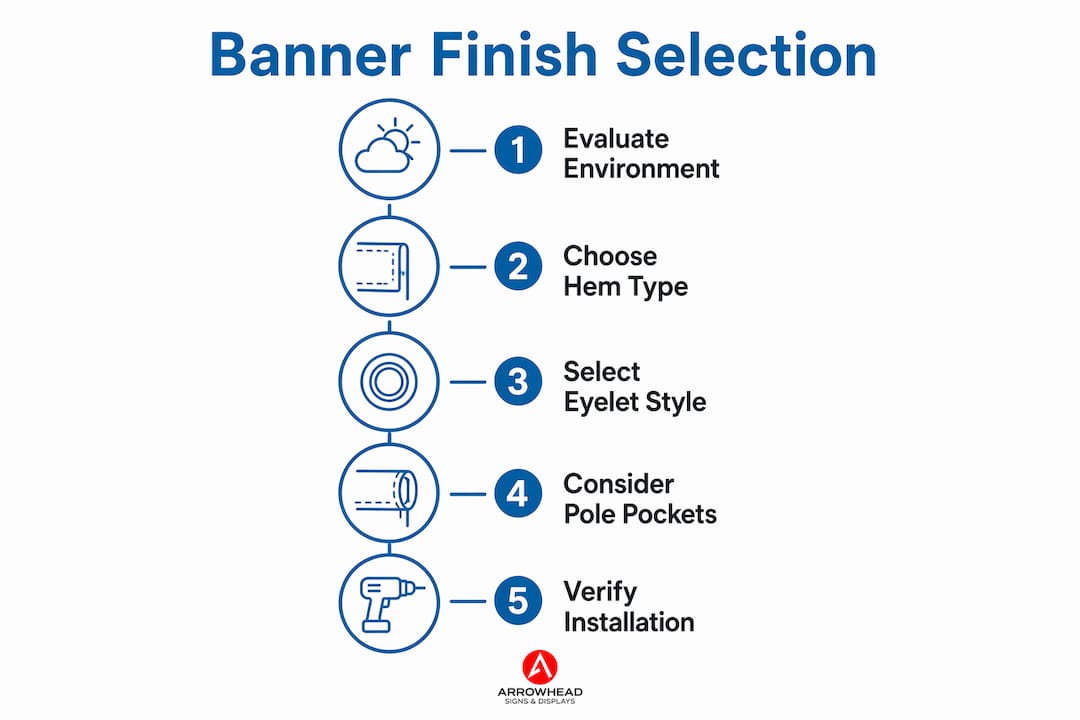 Banner Finish Selection

1 Evaluate Environment

2 Choose Hem Type

3 Select Eyelet Style

4 Consider Pole Pockets

5 Verify Installation

ARROWHEAD
SIGNS & DISPLAYS